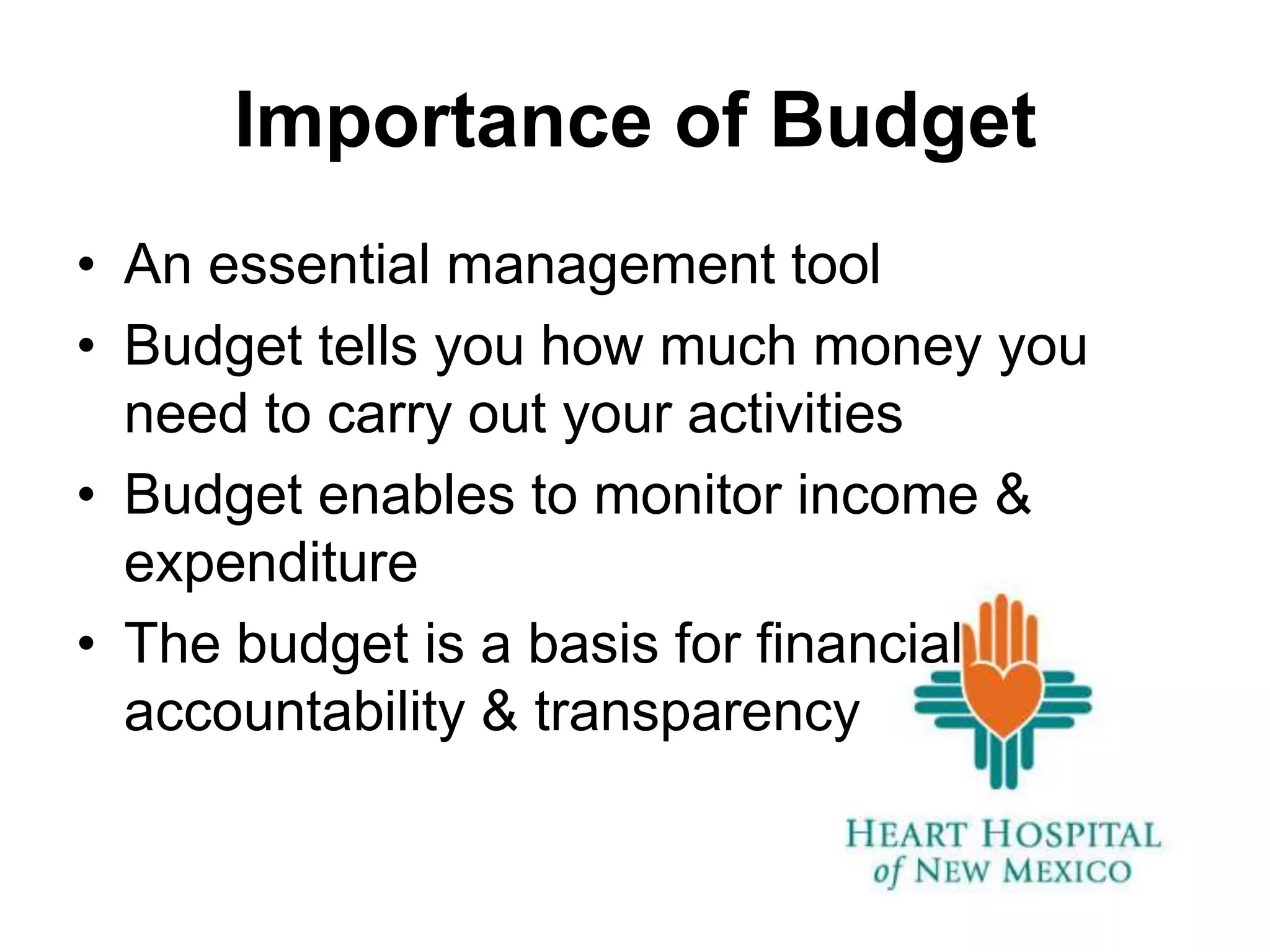 Importance of Budget

• An essential management tool
• Budget tells you how much money you need to carry out your activities
• Budget enables to monitor income & expenditure
• The budget is a basis for financial accountability & transparency

HEART HOSPITAL
of NEW MEXICO